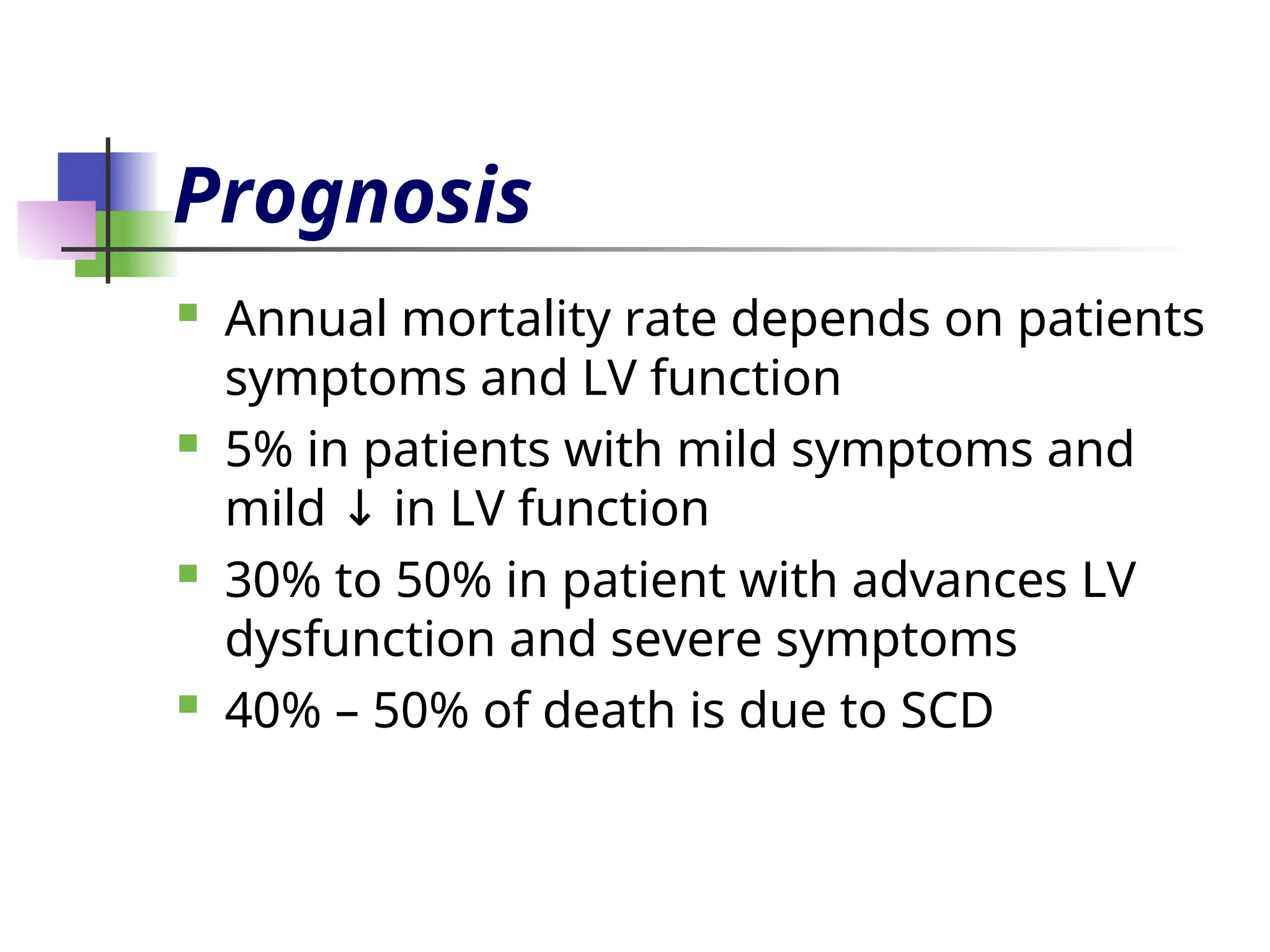 Prognosis

- Annual mortality rate depends on patients symptoms and LV function
- 5% in patients with mild symptoms and mild ↓ in LV function
- 30% to 50% in patient with advances LV dysfunction and severe symptoms
- 40% – 50% of death is due to SCD